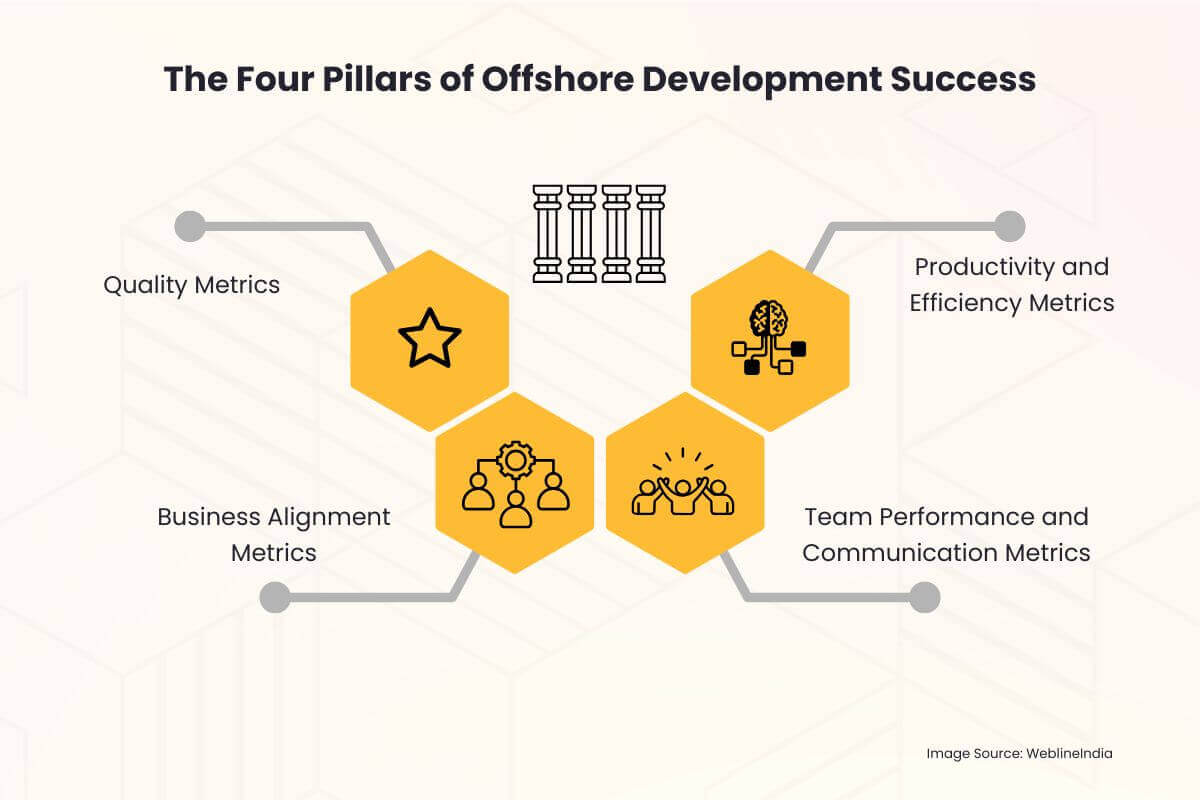 The Four Pillars of Offshore Development Success

Quality Metrics

Productivity and Efficiency Metrics

Business Alignment Metrics

Team Performance and Communication Metrics

Image Source: WeblineIndia